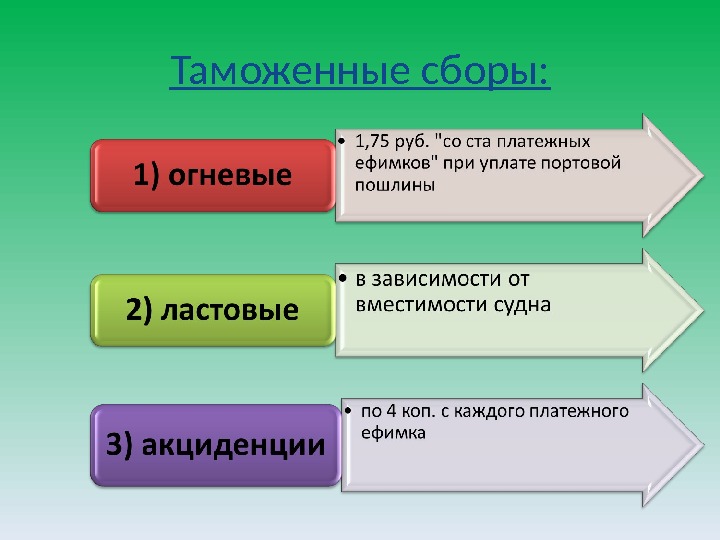 Таможенные сборы:

1) огневые

• 1,75 руб. "со ста платежных ефимков" при уплате портовой пошлины

2) ластовые

• в зависимости от вместимости судна

3) акциденции

• по 4 коп. с каждого платежного ефимка